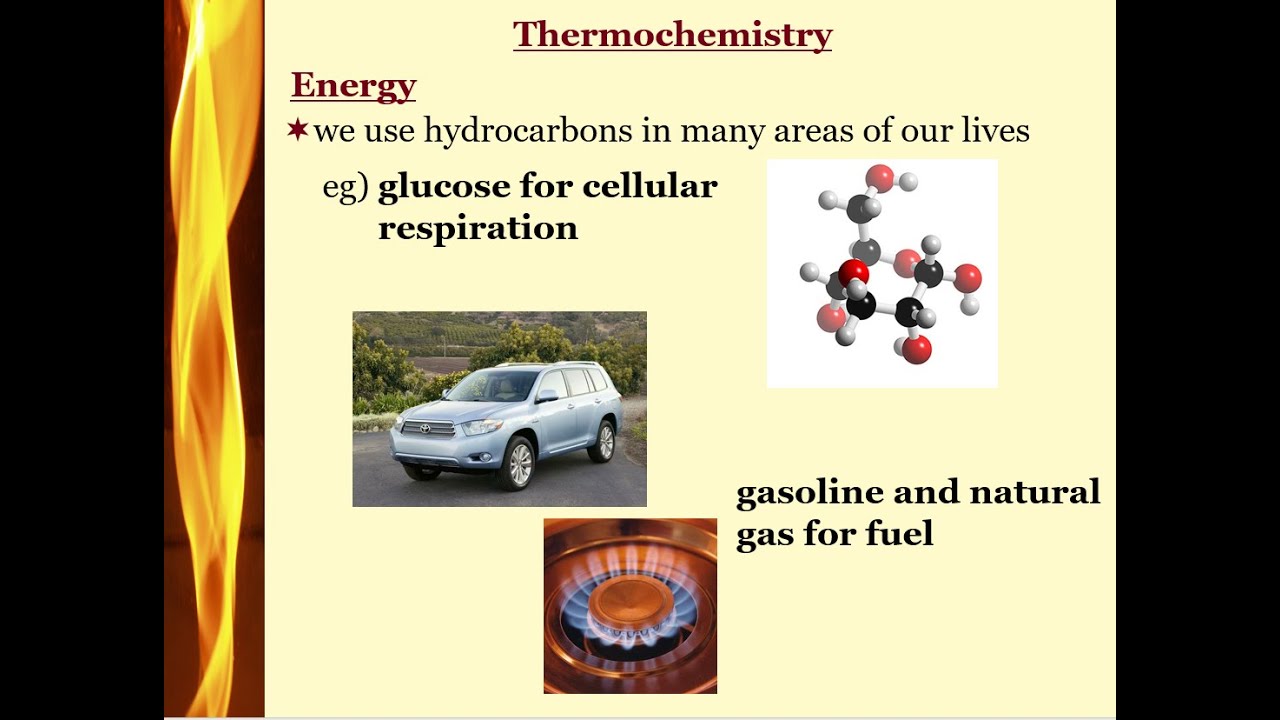 Thermochemistry

Energy

✶ we use hydrocarbons in many areas of our lives

eg) glucose for cellular respiration

gasoline and natural gas for fuel